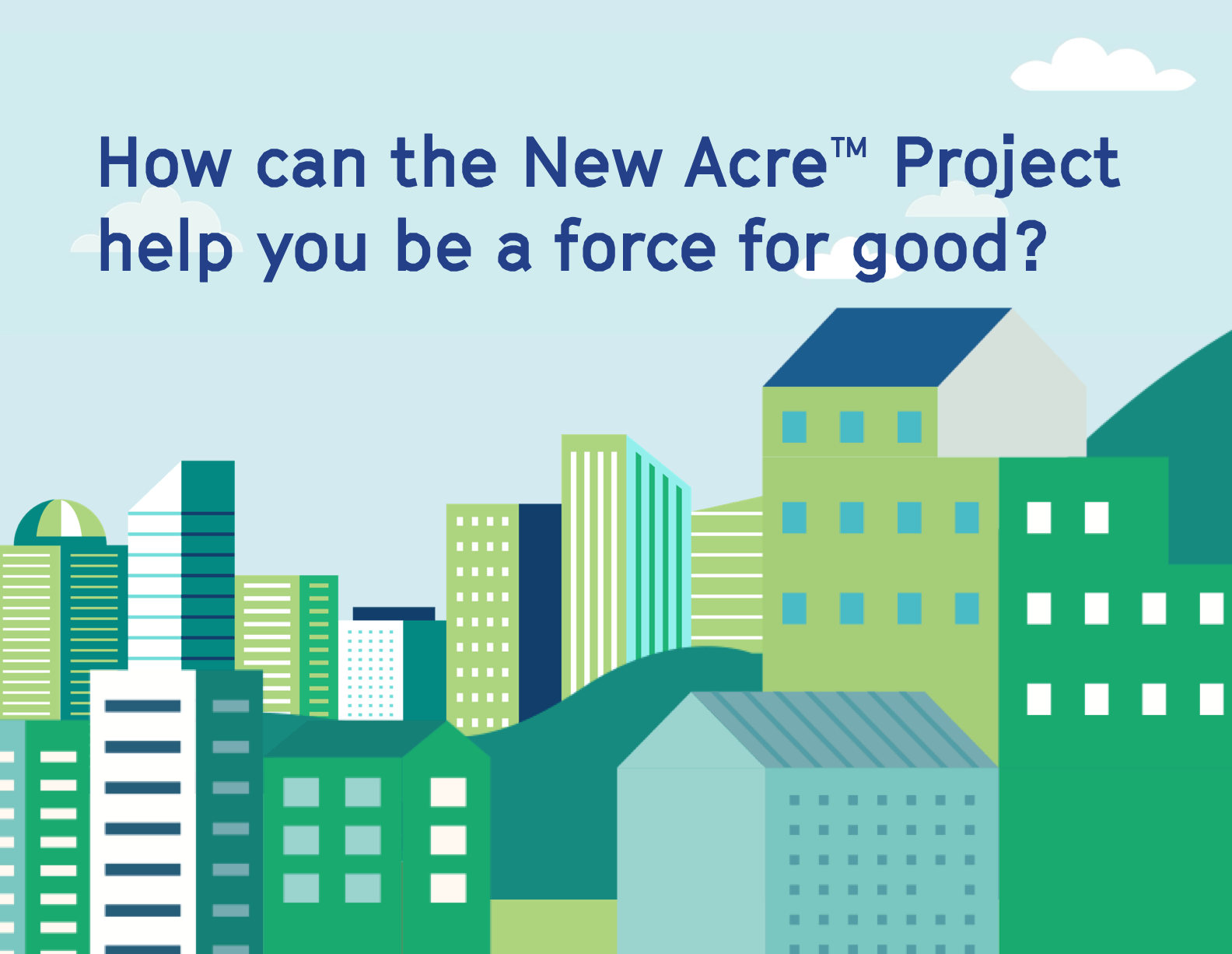 How can the New Acre™ Project help you be a force for good?